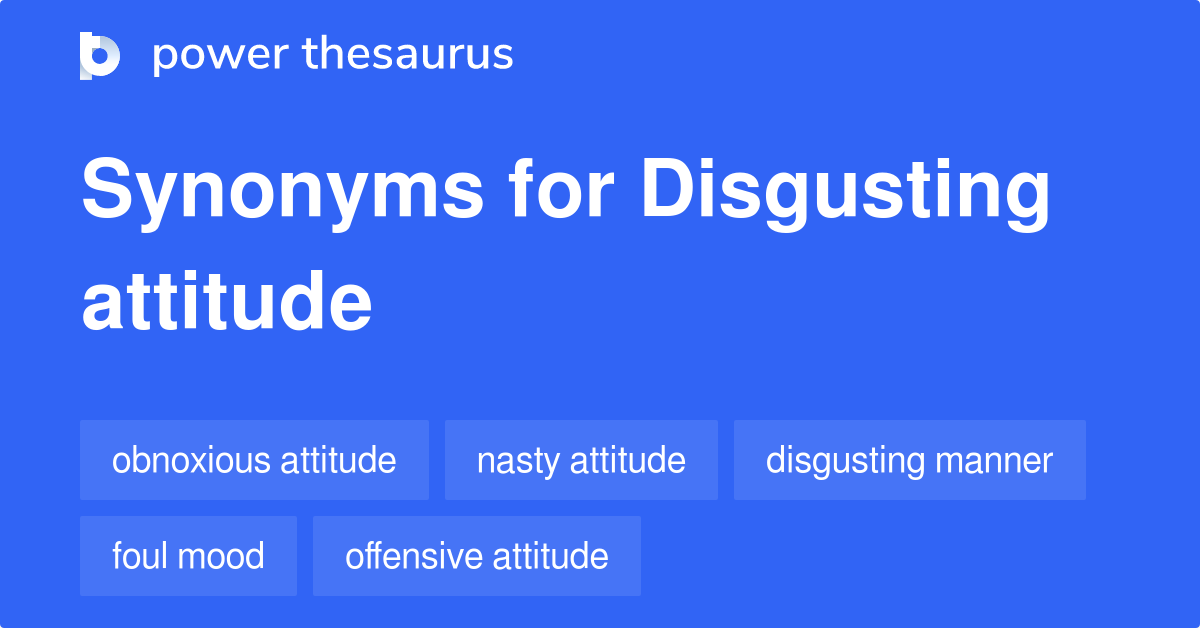 power thesaurus

Synonyms for Disgusting attitude

obnoxious attitude
nasty attitude
disgusting manner
foul mood
offensive attitude